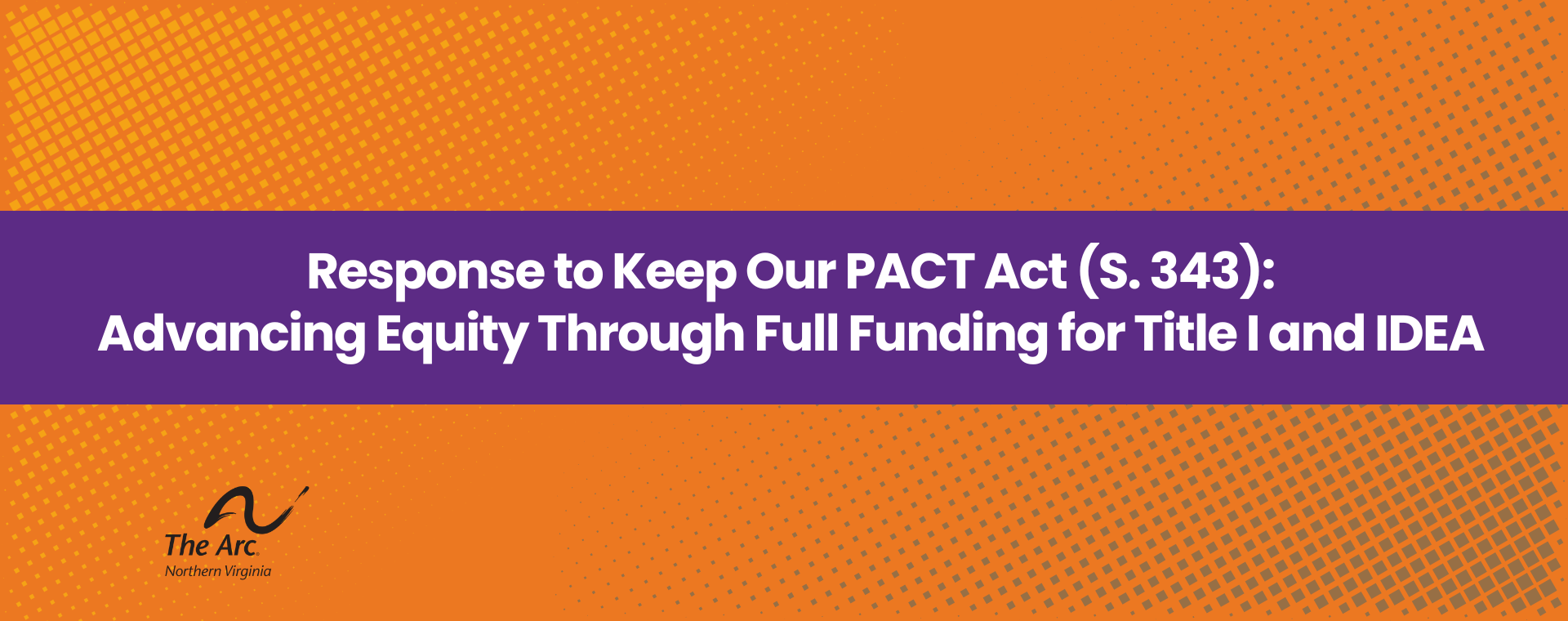 Response to Keep Our PACT Act (S. 343):
Advancing Equity Through Full Funding for Title I and IDEA

The Arc.
Northern Virginia